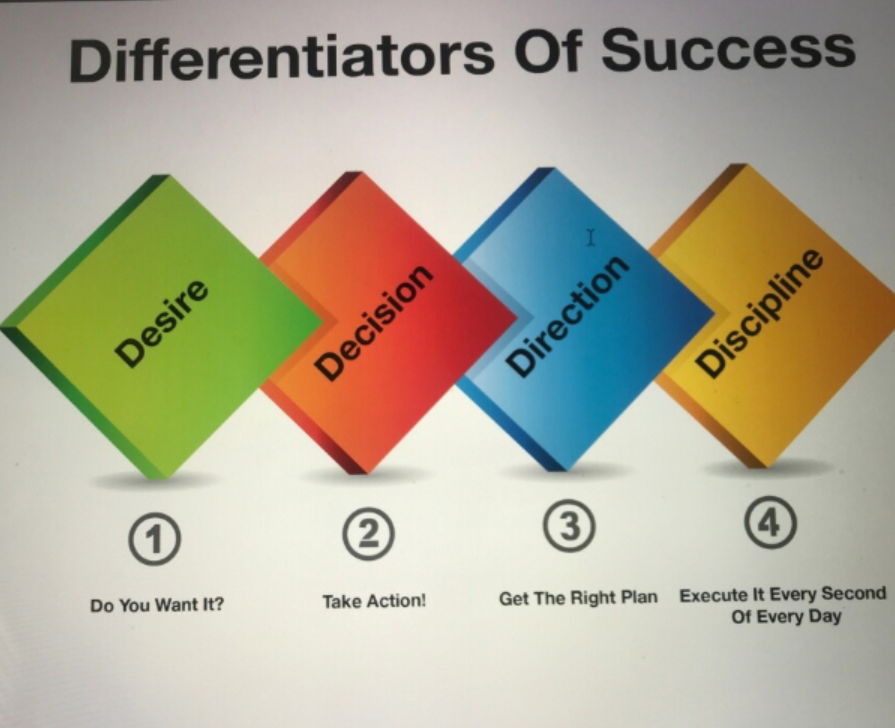 Differentiators Of Success

Desire

Decision

Direction

Discipline

1

Do You Want It?

2

Take Action!

3

Get The Right Plan

4

Execute It Every Second Of Every Day